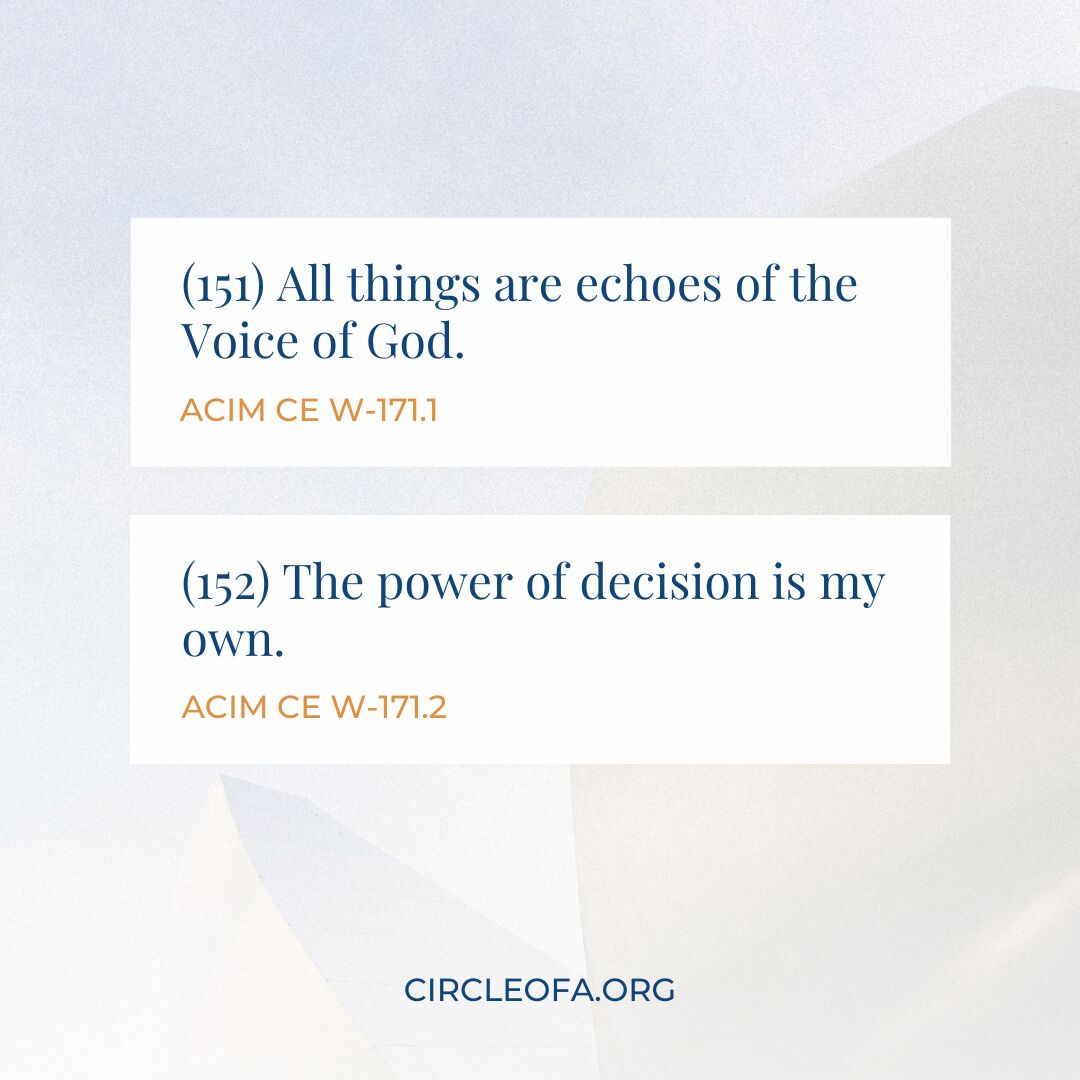 (151) All things are echoes of the Voice of God.

ACIM CE W-171.1

(152) The power of decision is my own.

ACIM CE W-171.2

CIRCLEOFA.ORG